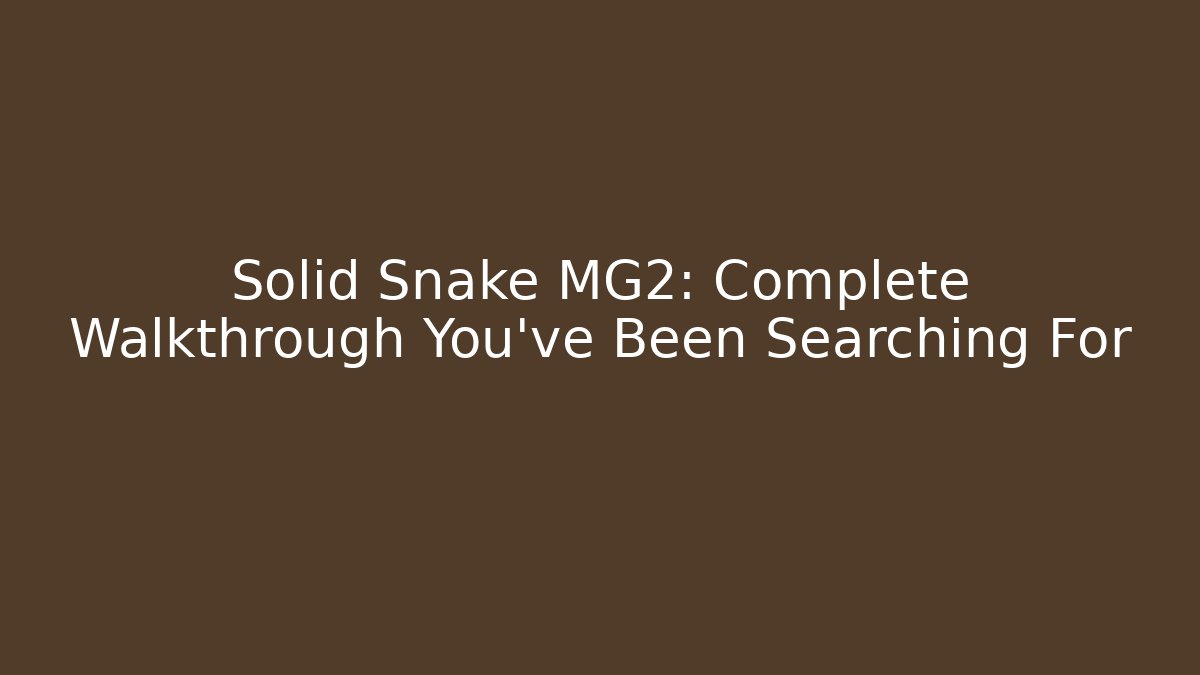 Solid Snake MG2: Complete Walkthrough You've Been Searching For